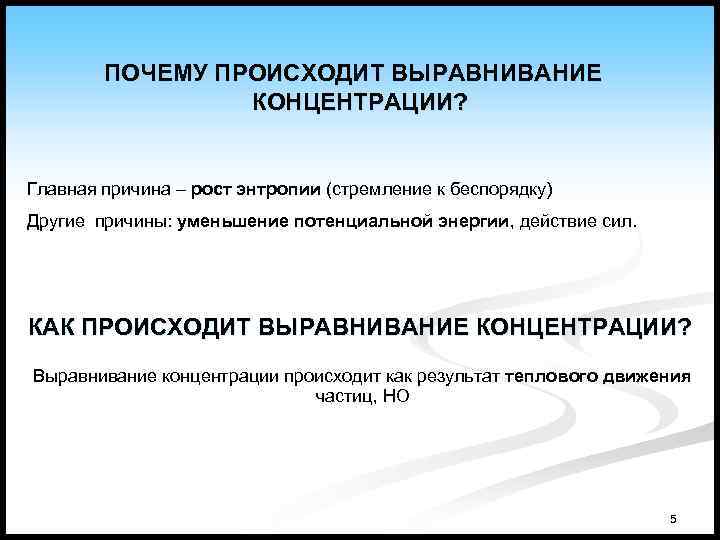 ПОЧЕМУ ПРОИСХОДИТ ВЫРАВНИВАНИЕ КОНЦЕНТРАЦИИ?

Главная причина – рост энтропии (стремление к беспорядку)

Другие причины: уменьшение потенциальной энергии, действие сил.

КАК ПРОИСХОДИТ ВЫРАВНИВАНИЕ КОНЦЕНТРАЦИИ?

Выравнивание концентрации происходит как результат теплового движения частиц, НО

5